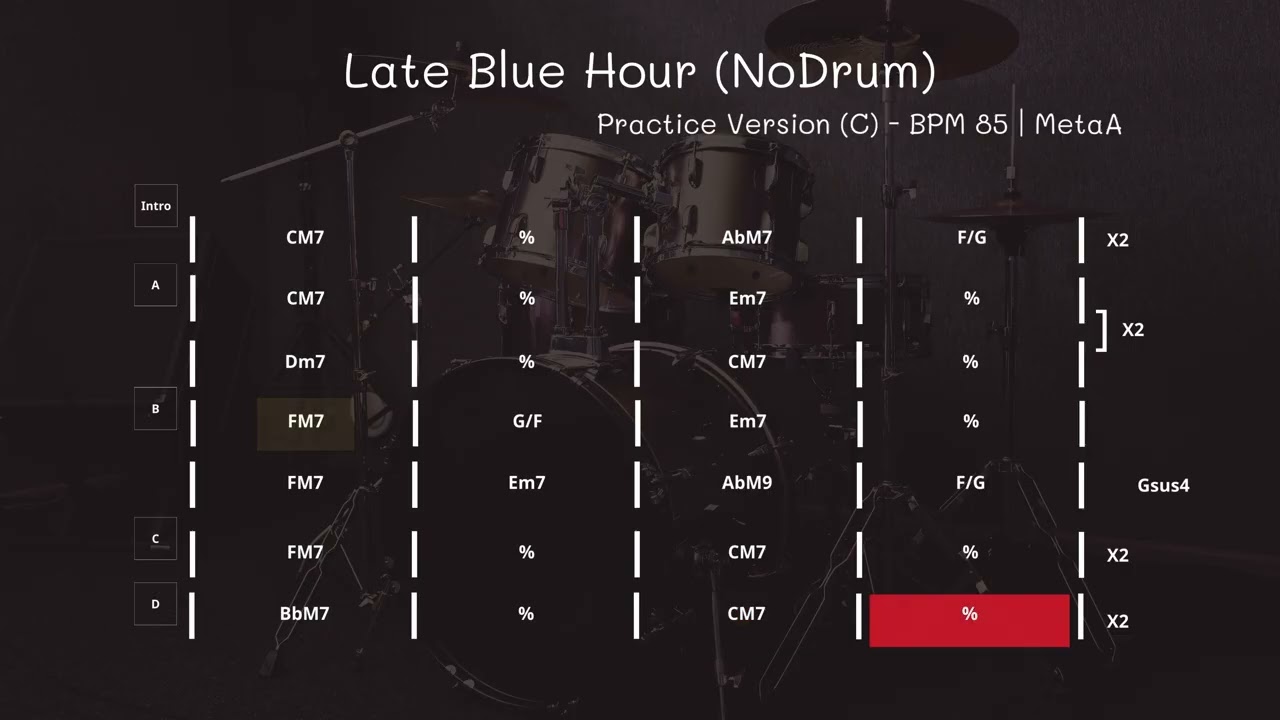 Late Blue Hour (NoDrum)

Practice Version (C) - BPM 85 | MetaA

| | | | | | |
|---|---|---|---|---|---|
| Intro | CM7 | % | AbM7 | F/G | X2 |
| A | CM7 | % | Em7 | % | X2 |
| | Dm7 | % | CM7 | % | |
| B | FM7 | G/F | Em7 | % | |
| | FM7 | Em7 | AbM9 | F/G | Gsus4 |
| C | FM7 | % | CM7 | % | X2 |
| D | BbM7 | % | CM7 | % | X2 |